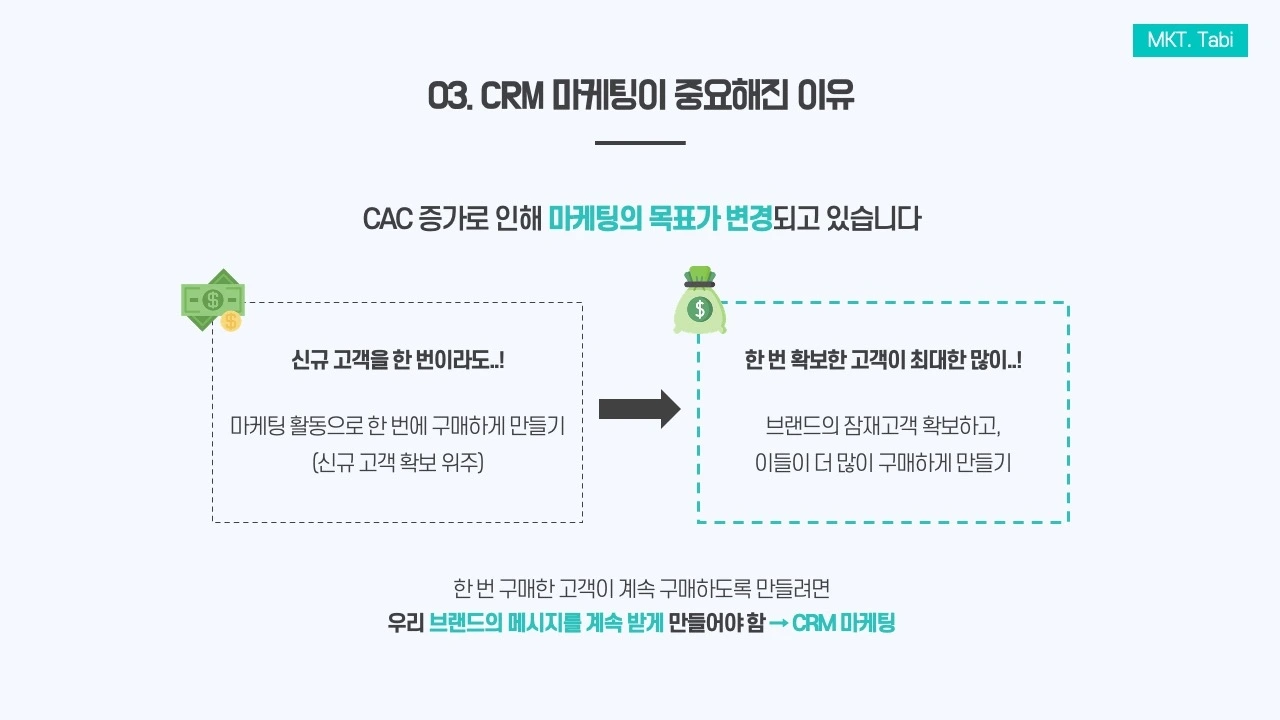 MKT. Tabi

03. CRM 마케팅이 중요해진 이유

CAC 증가로 인해 마케팅의 목표가 변경되고 있습니다

신규 고객을 한 번이라도..!

마케팅 활동으로 한 번에 구매하게 만들기
(신규 고객 확보 위주)

한 번 확보한 고객이 최대한 많이..!

브랜드의 잠재고객 확보하고,
이들이 더 많이 구매하게 만들기

한 번 구매한 고객이 계속 구매하도록 만들려면
우리 브랜드의 메시지를 계속 받게 만들어야 함 → CRM 마케팅